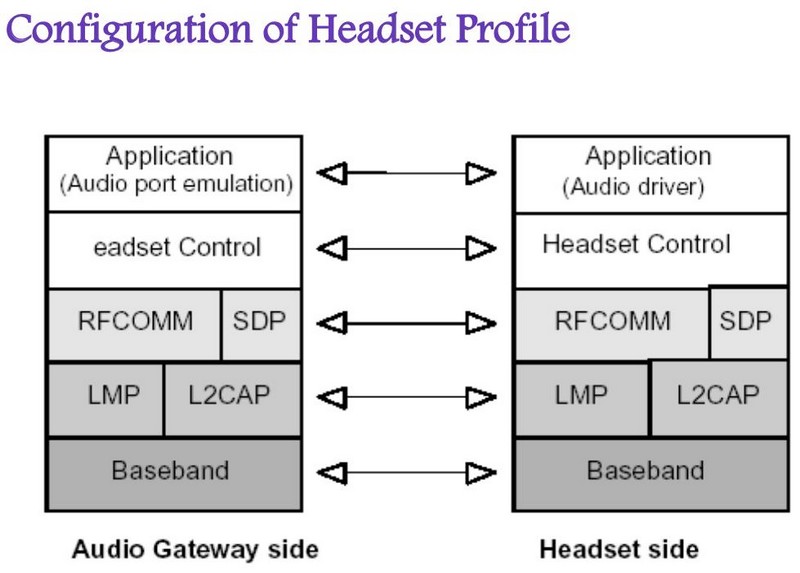 Configuration of Headset Profile

Application
(Audio port emulation)

eadset Control

RFCOMM

SDP

LMP

L2CAP

Baseband

Audio Gateway side

Application
(Audio driver)

Headset Control

RFCOMM

SDP

LMP

L2CAP

Baseband

Headset side